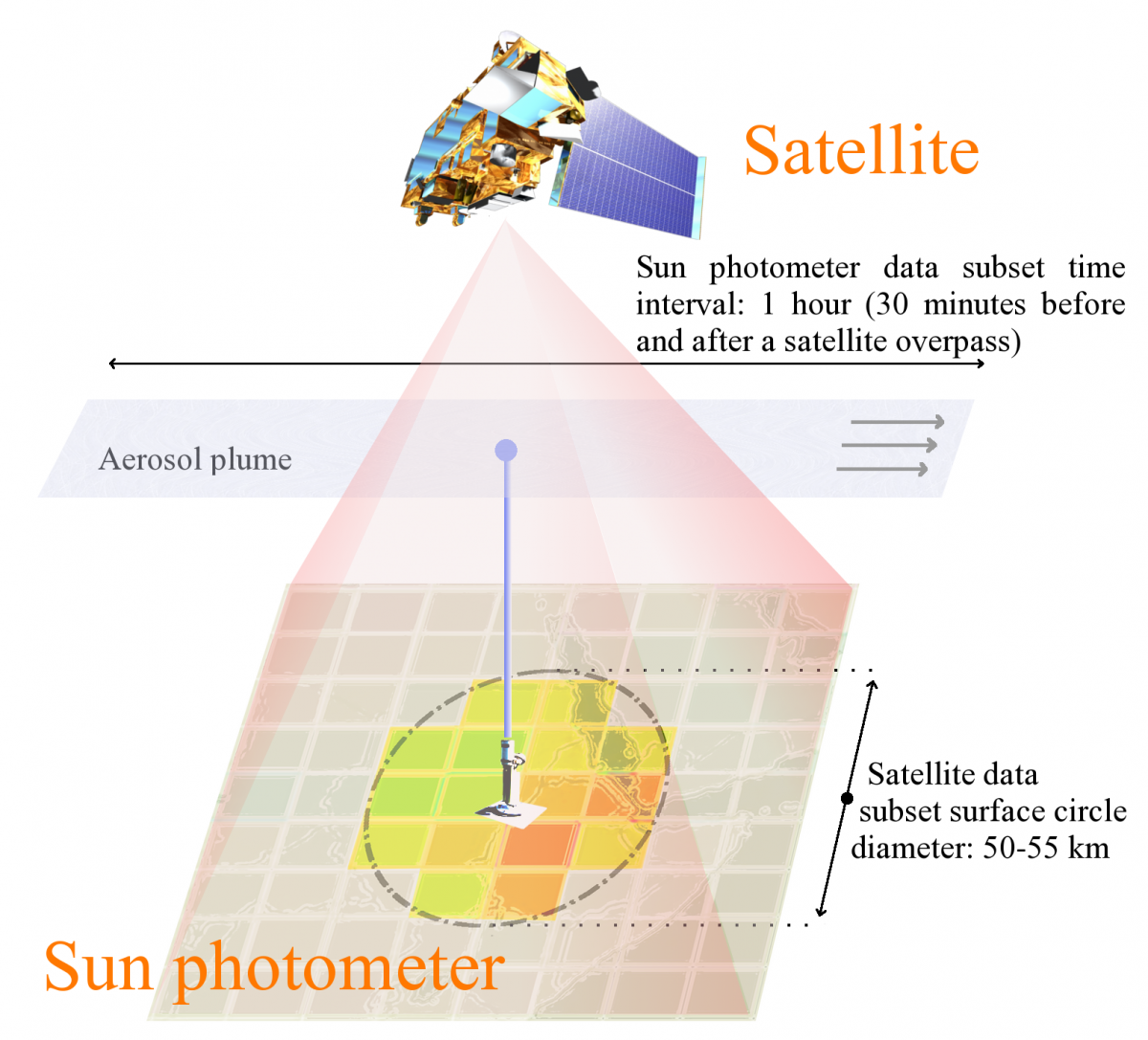 Satellite

Sun photometer data subset time interval: 1 hour (30 minutes before and after a satellite overpass)

Aerosol plume

Satellite data subset surface circle diameter: 50-55 km

Sun photometer